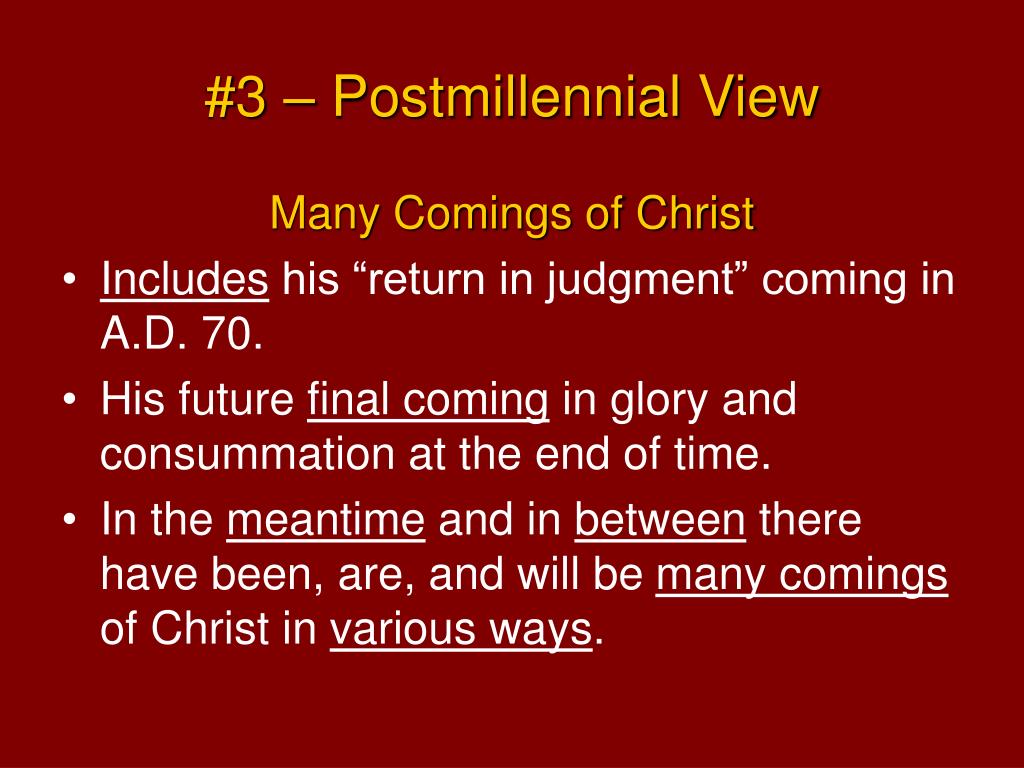 #3 – Postmillennial View

Many Comings of Christ

• Includes his “return in judgment” coming in A.D. 70.
• His future final coming in glory and consummation at the end of time.
• In the meantime and in between there have been, are, and will be many comings of Christ in various ways.